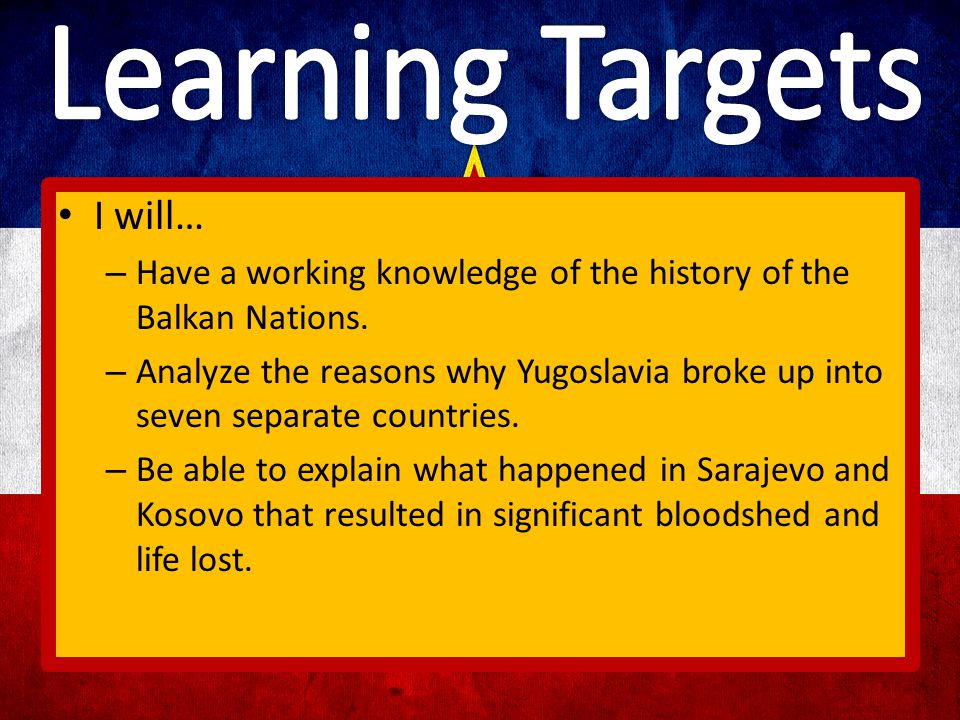 Learning Targets

• I will…
– Have a working knowledge of the history of the Balkan Nations.
– Analyze the reasons why Yugoslavia broke up into seven separate countries.
– Be able to explain what happened in Sarajevo and Kosovo that resulted in significant bloodshed and life lost.